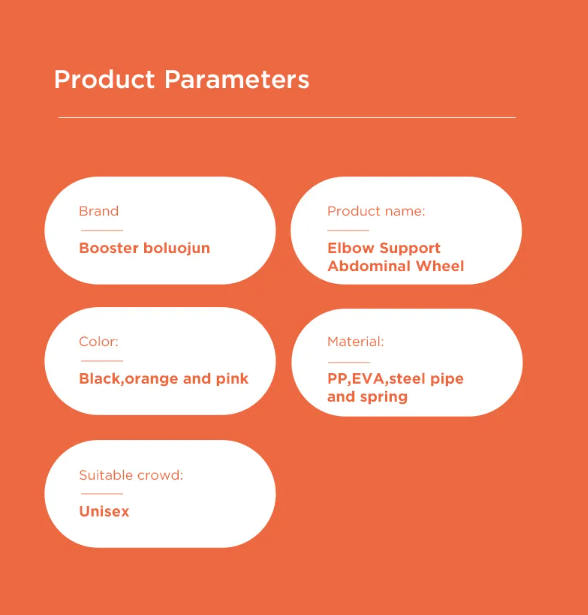 Product Parameters

Brand

Booster boluojun

Product name:

Elbow Support Abdominal Wheel

Color:

Black,orange and pink

Material:

PP,EVA,steel pipe and spring

Suitable crowd:

Unisex